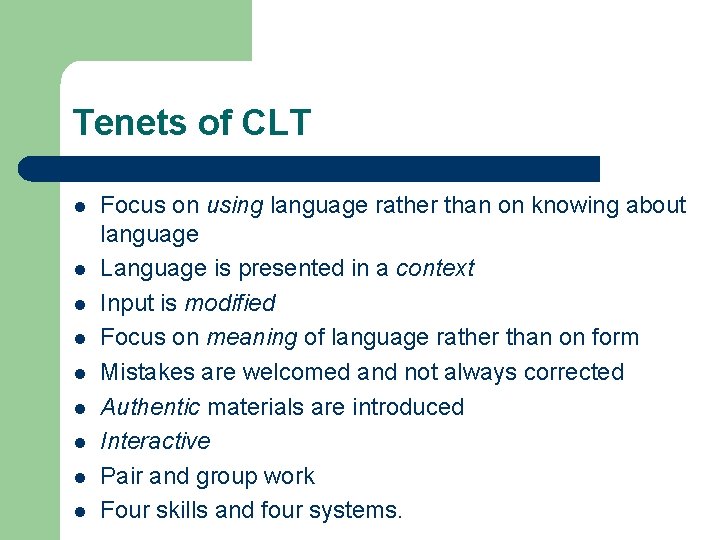 Tenets of CLT

- Focus on using language rather than on knowing about language
- Language is presented in a context
- Input is modified
- Focus on meaning of language rather than on form
- Mistakes are welcomed and not always corrected
- Authentic materials are introduced
- Interactive
- Pair and group work
- Four skills and four systems.